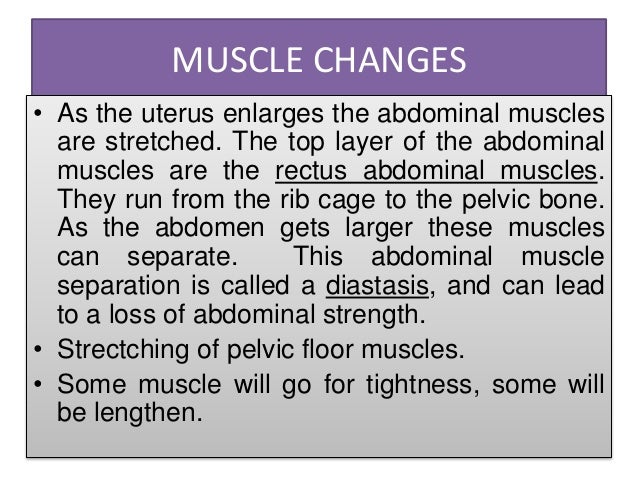 MUSCLE CHANGES

• As the uterus enlarges the abdominal muscles are stretched. The top layer of the abdominal muscles are the rectus abdominal muscles. They run from the rib cage to the pelvic bone. As the abdomen gets larger these muscles can separate. This abdominal muscle separation is called a diastasis, and can lead to a loss of abdominal strength.

• Strectching of pelvic floor muscles.

• Some muscle will go for tightness, some will be lengthen.